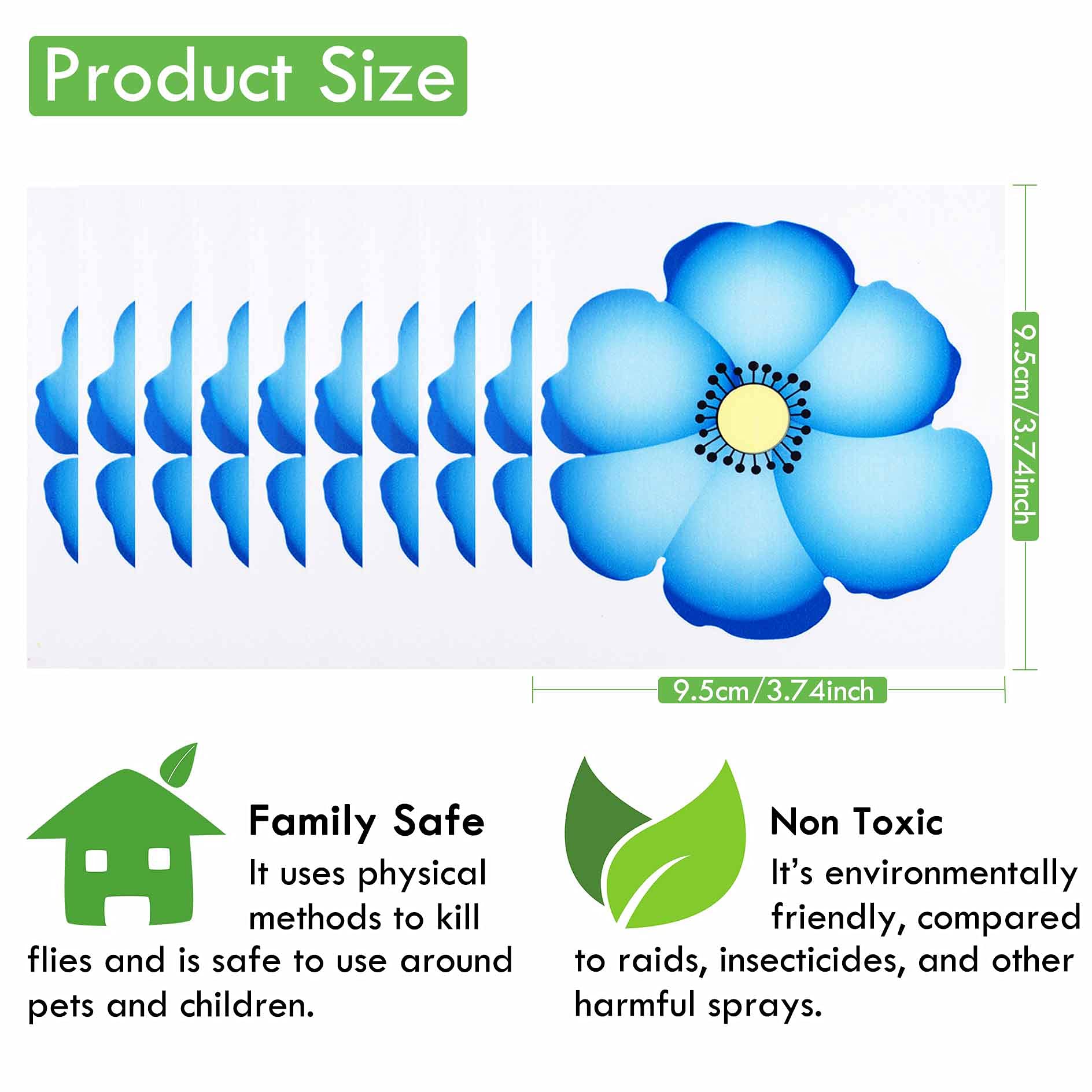 Product Size

9.5cm/3.74inch

9.5cm/3.74inch

Family Safe

It uses physical methods to kill flies and is safe to use around pets and children.

Non Toxic

It's environmentally friendly, compared to raids, insecticides, and other harmful sprays.